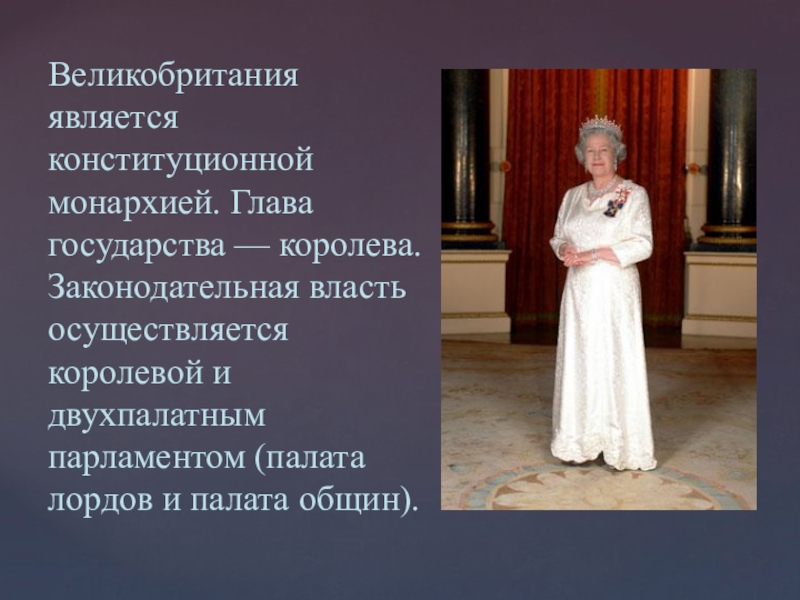 Великобритания является конституционной монархией. Глава государства — королева. Законодательная власть осуществляется королевой и двухпалатным парламентом (палата лордов и палата общин).